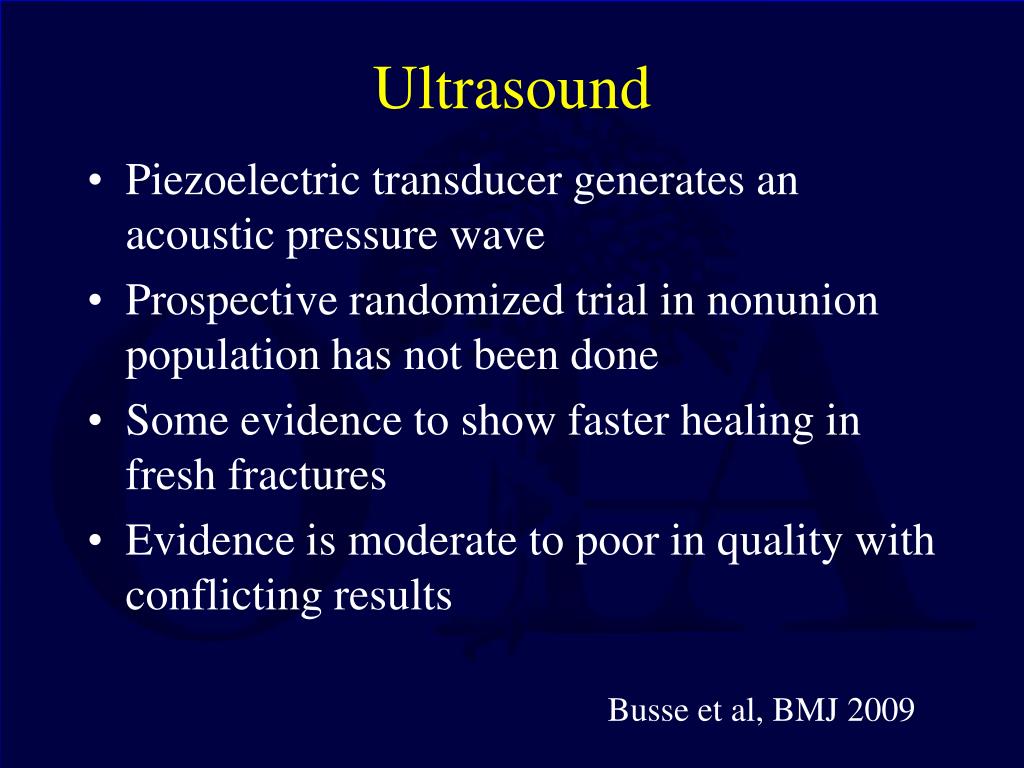 Ultrasound

• Piezoelectric transducer generates an acoustic pressure wave
• Prospective randomized trial in nonunion population has not been done
• Some evidence to show faster healing in fresh fractures
• Evidence is moderate to poor in quality with conflicting results

Busse et al, BMJ 2009